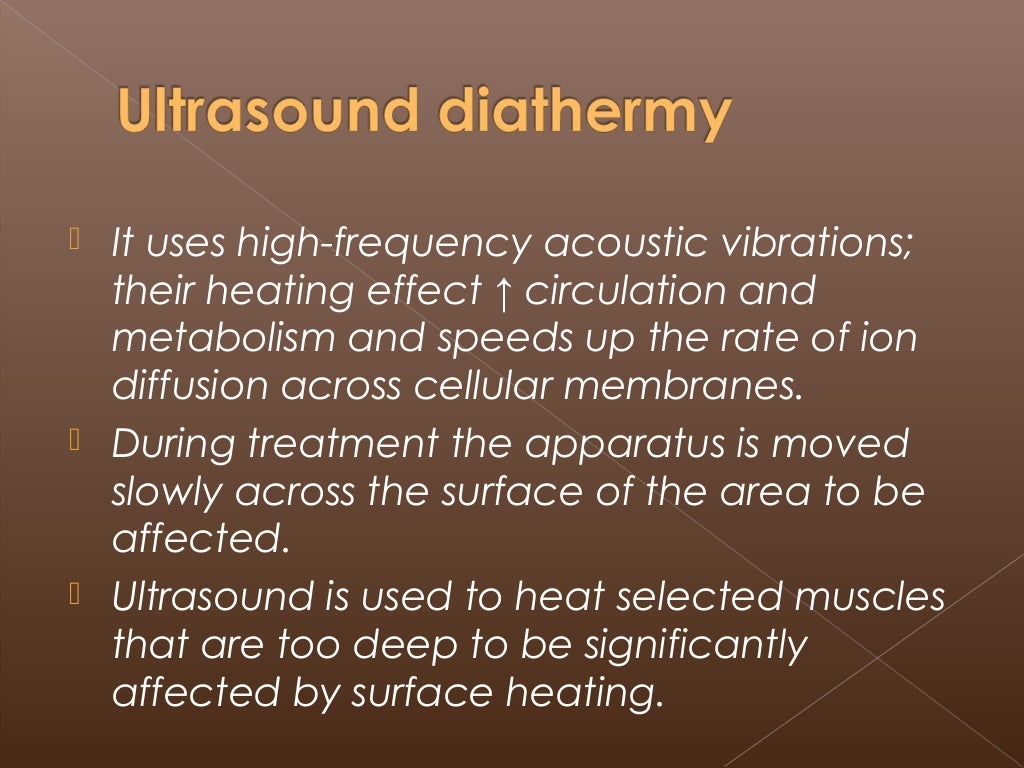 Ultrasound diathermy

It uses high-frequency acoustic vibrations; their heating effect ↑ circulation and metabolism and speeds up the rate of ion diffusion across cellular membranes.

During treatment the apparatus is moved slowly across the surface of the area to be affected.

Ultrasound is used to heat selected muscles that are too deep to be significantly affected by surface heating.